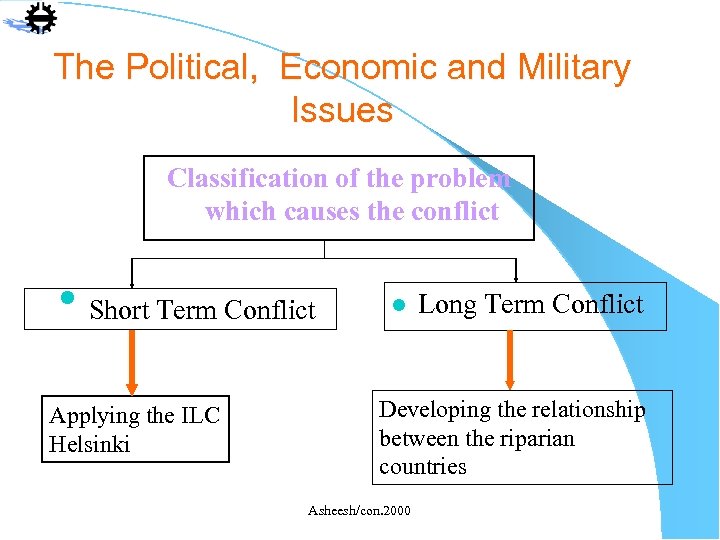 The Political, Economic and Military Issues

Classification of the problem which causes the conflict

Short Term Conflict

Long Term Conflict

Applying the ILC Helsinki

Developing the relationship between the riparian countries

Asheesh/con.2000